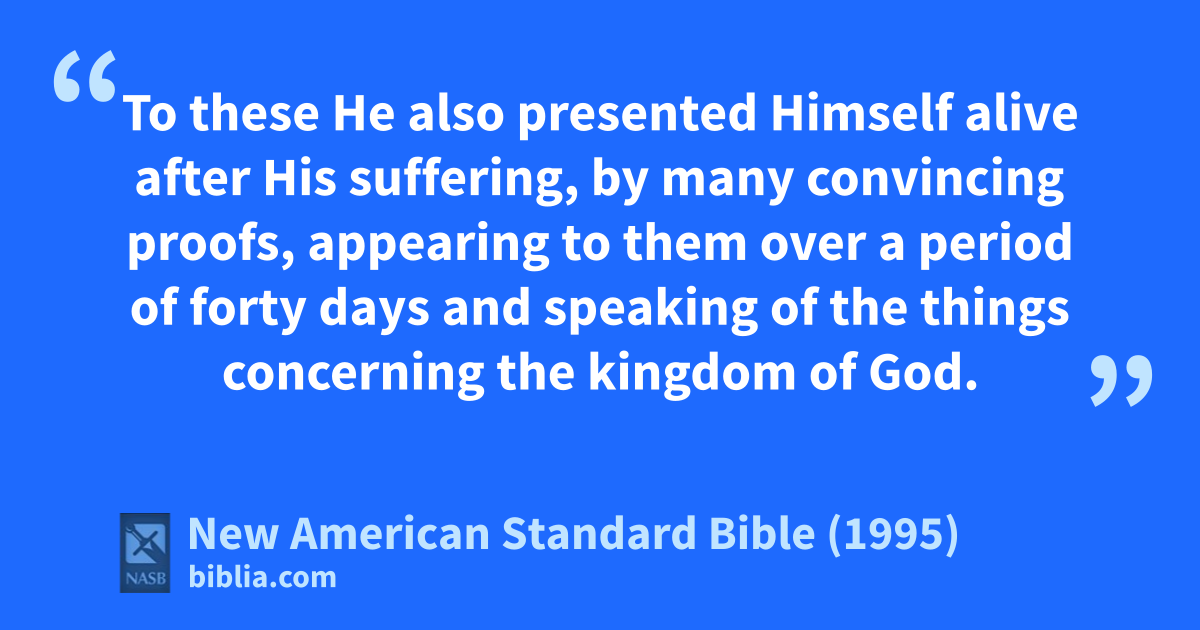 “To these He also presented Himself alive after His suffering, by many convincing proofs, appearing to them over a period of forty days and speaking of the things concerning the kingdom of God.”

NASB

New American Standard Bible (1995)
biblia.com